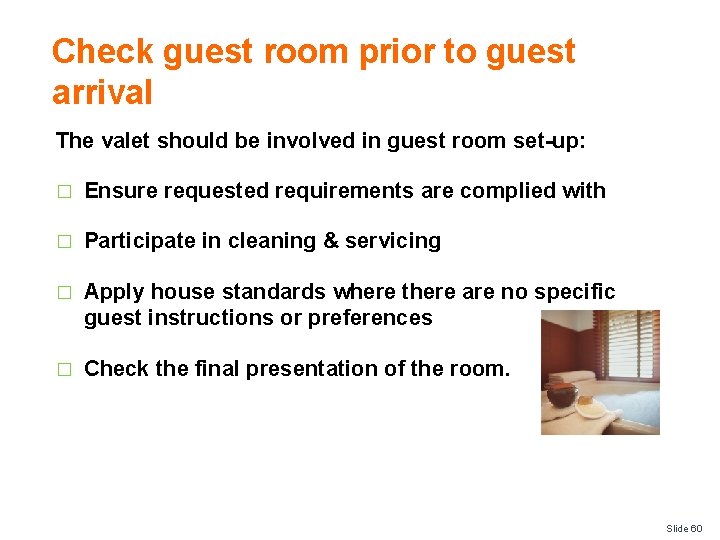 Check guest room prior to guest arrival

The valet should be involved in guest room set-up:

□ Ensure requested requirements are complied with

□ Participate in cleaning & servicing

□ Apply house standards where there are no specific guest instructions or preferences

□ Check the final presentation of the room.

Slide 60